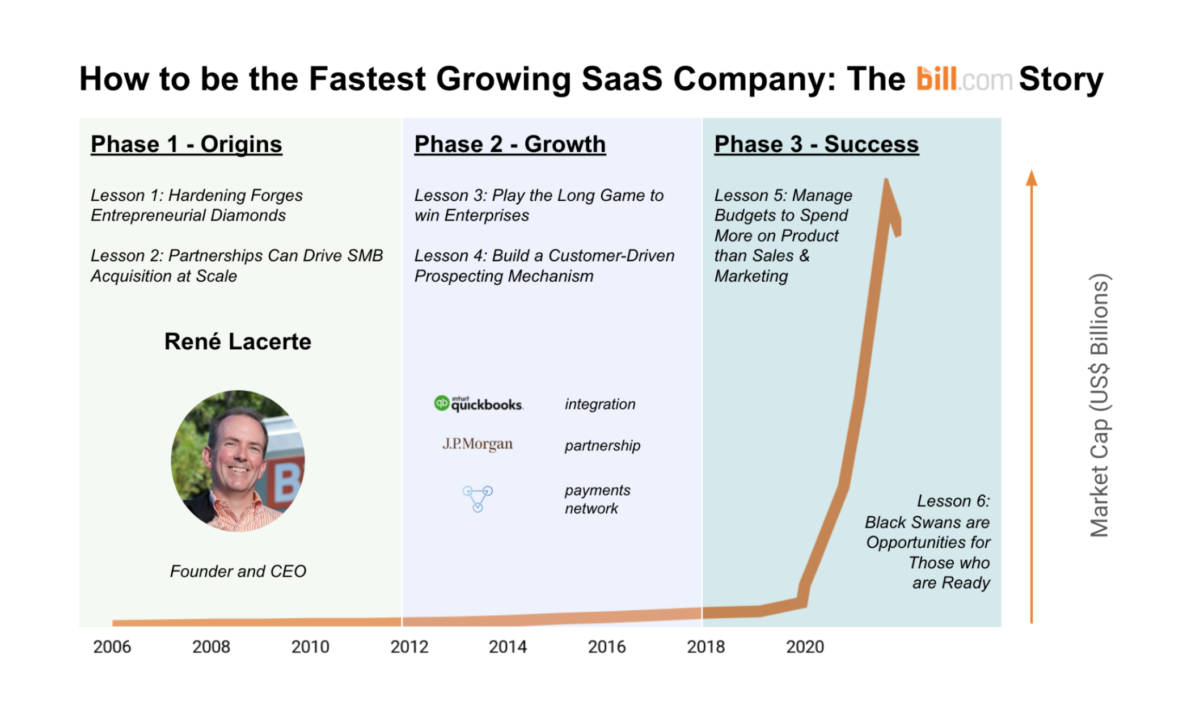 How to be the Fastest Growing SaaS Company: The bill.com Story

Phase 1 - Origins

Lesson 1: Hardening Forges Entrepreneurial Diamonds

Lesson 2: Partnerships Can Drive SMB Acquisition at Scale

René Lacerte

B

Founder and CEO

Phase 2 - Growth

Lesson 3: Play the Long Game to win Enterprises

Lesson 4: Build a Customer-Driven Prospecting Mechanism

intuit quickbooks. integration

J.P.Morgan partnership

payments network

Phase 3 - Success

Lesson 5: Manage Budgets to Spend More on Product than Sales & Marketing

Lesson 6: Black Swans are Opportunities for Those who are Ready

Market Cap (US$ Billions)

2006 2008 2010 2012 2014 2016 2018 2020